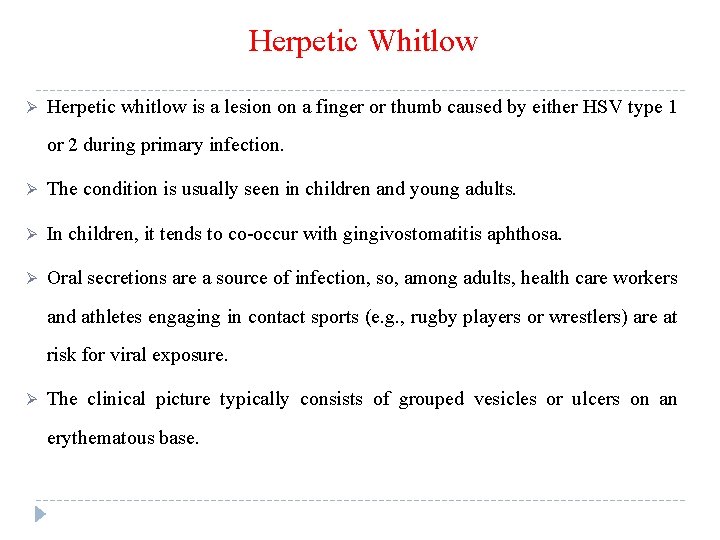 Herpetic Whitlow

➢ Herpetic whitlow is a lesion on a finger or thumb caused by either HSV type 1 or 2 during primary infection.

➢ The condition is usually seen in children and young adults.

➢ In children, it tends to co-occur with gingivostomatitis aphthosa.

➢ Oral secretions are a source of infection, so, among adults, health care workers and athletes engaging in contact sports (e.g., rugby players or wrestlers) are at risk for viral exposure.

➢ The clinical picture typically consists of grouped vesicles or ulcers on an erythematous base.